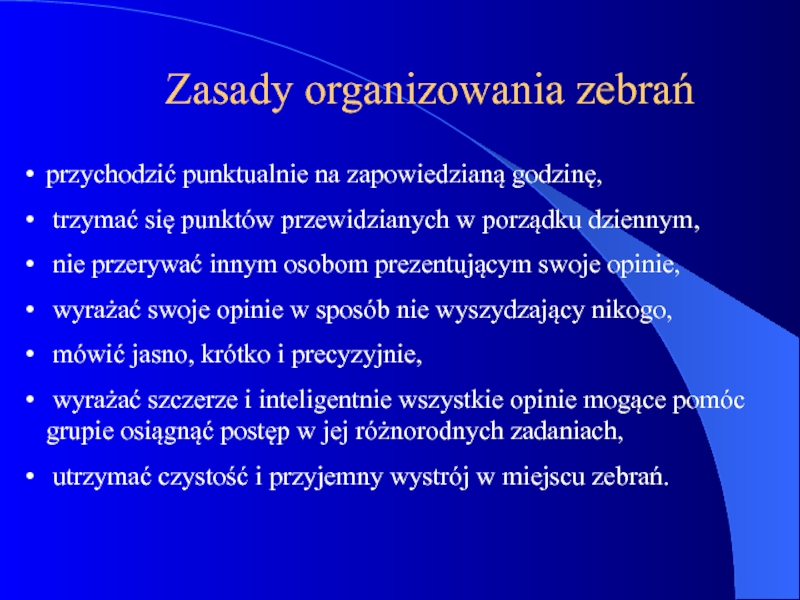 Zasady organizowania zebrań

• przychodzić punktualnie na zapowiedzianą godzinę,

• trzymać się punktów przewidzianych w porządku dziennym,

• nie przerywać innym osobom prezentującym swoje opinie,

• wyrażać swoje opinie w sposób nie wyszydzający nikogo,

• mówić jasno, krótko i precyzyjnie,

• wyrażać szczerze i inteligentnie wszystkie opinie mogące pomóc grupie osiągnąć postęp w jej różnorodnych zadaniach,

• utrzymać czystość i przyjemny wystrój w miejscu zebrań.